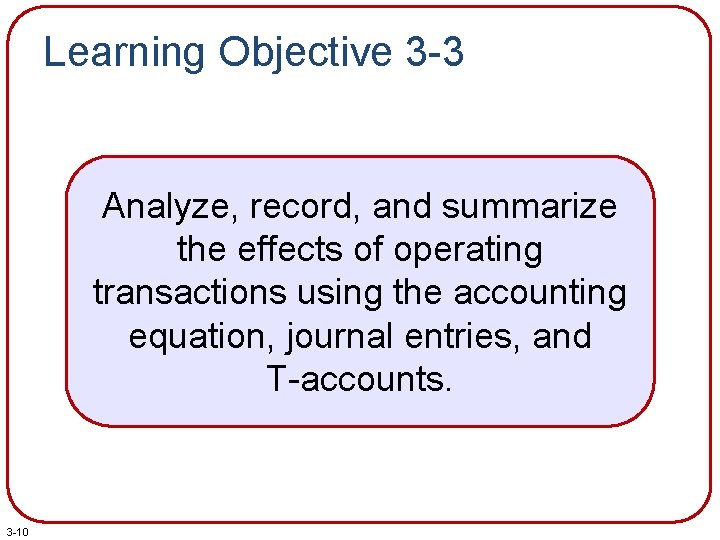 Learning Objective 3-3

Analyze, record, and summarize the effects of operating transactions using the accounting equation, journal entries, and T-accounts.

3-10